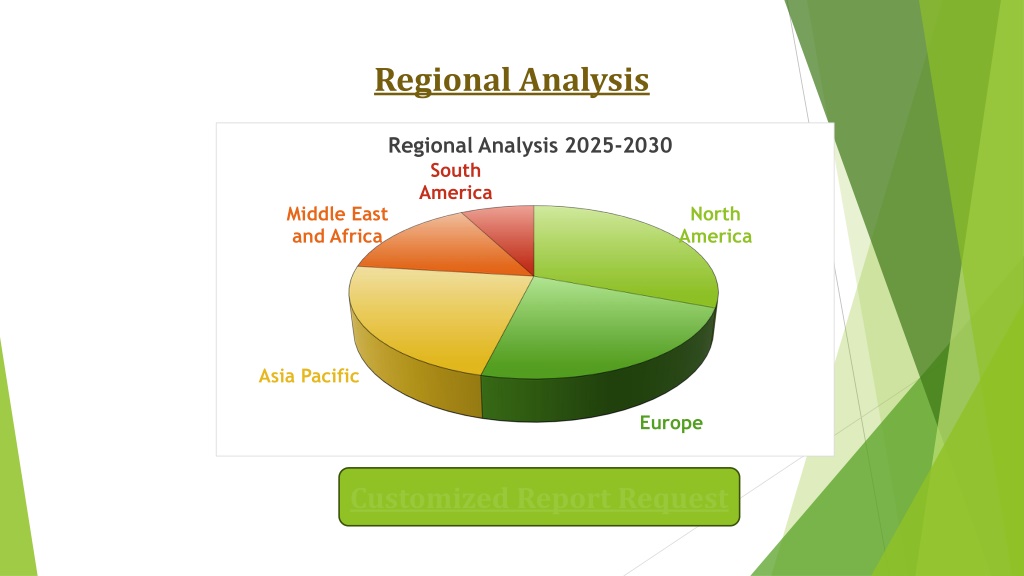 Regional Analysis

Regional Analysis 2025-2030

South America

Middle East and Africa

North America

Asia Pacific

Europe

Customized Report Request